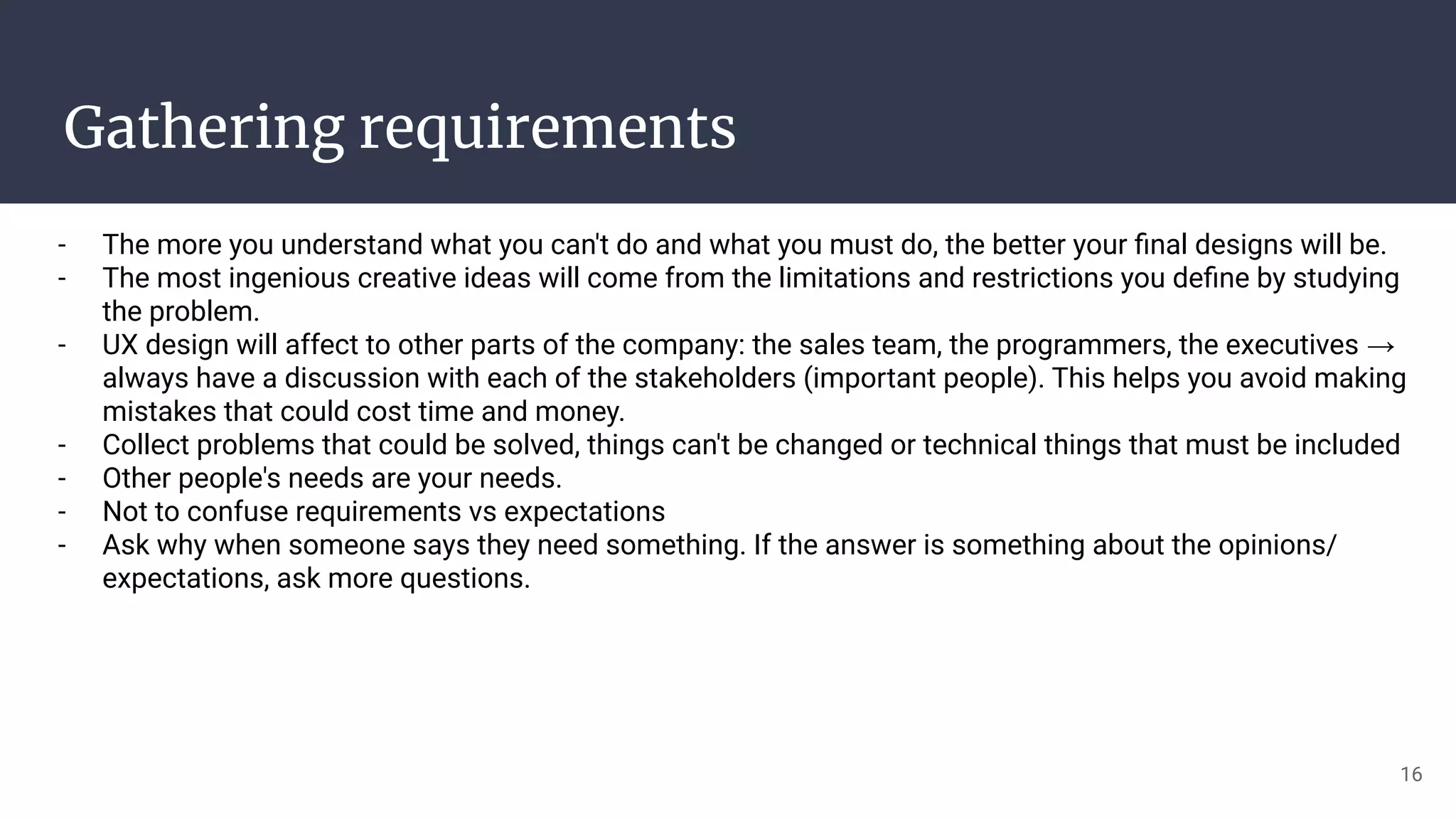 Gathering requirements

- The more you understand what you can't do and what you must do, the better your final designs will be.
- The most ingenious creative ideas will come from the limitations and restrictions you define by studying the problem.
- UX design will affect to other parts of the company: the sales team, the programmers, the executives → always have a discussion with each of the stakeholders (important people). This helps you avoid making mistakes that could cost time and money.
- Collect problems that could be solved, things can't be changed or technical things that must be included
- Other people's needs are your needs.
- Not to confuse requirements vs expectations
- Ask why when someone says they need something. If the answer is something about the opinions/ expectations, ask more questions.

16